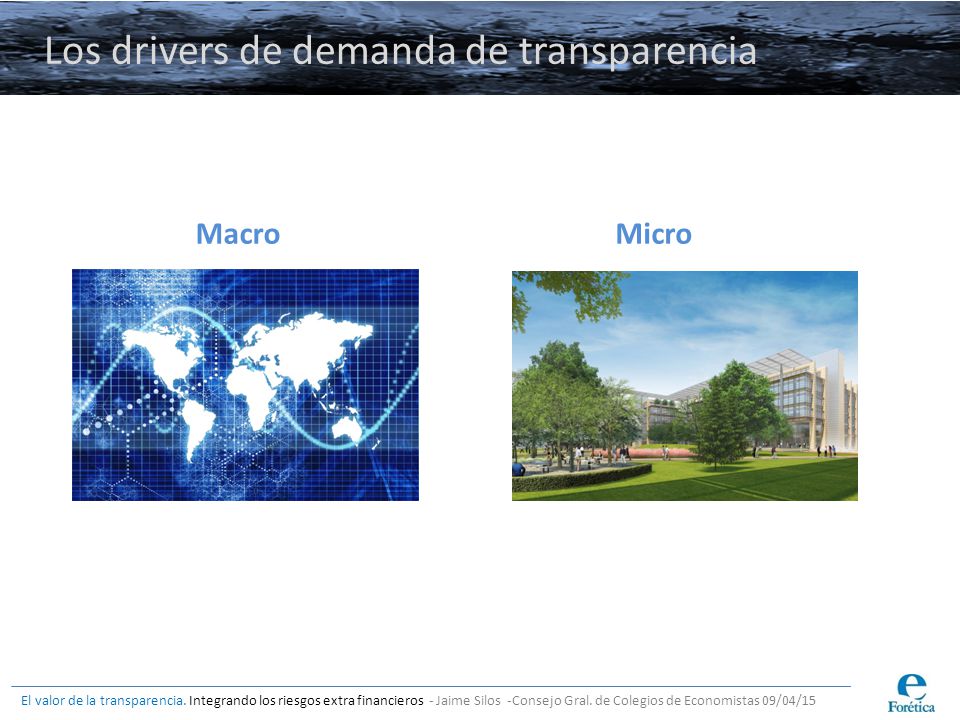 Los drivers de demanda de transparencia

Macro

Micro

El valor de la transparencia. Integrando los riesgos extra financieros - Jaime Silos -Consejo Gral. de Colegios de Economistas 09/04/15

e
Forética